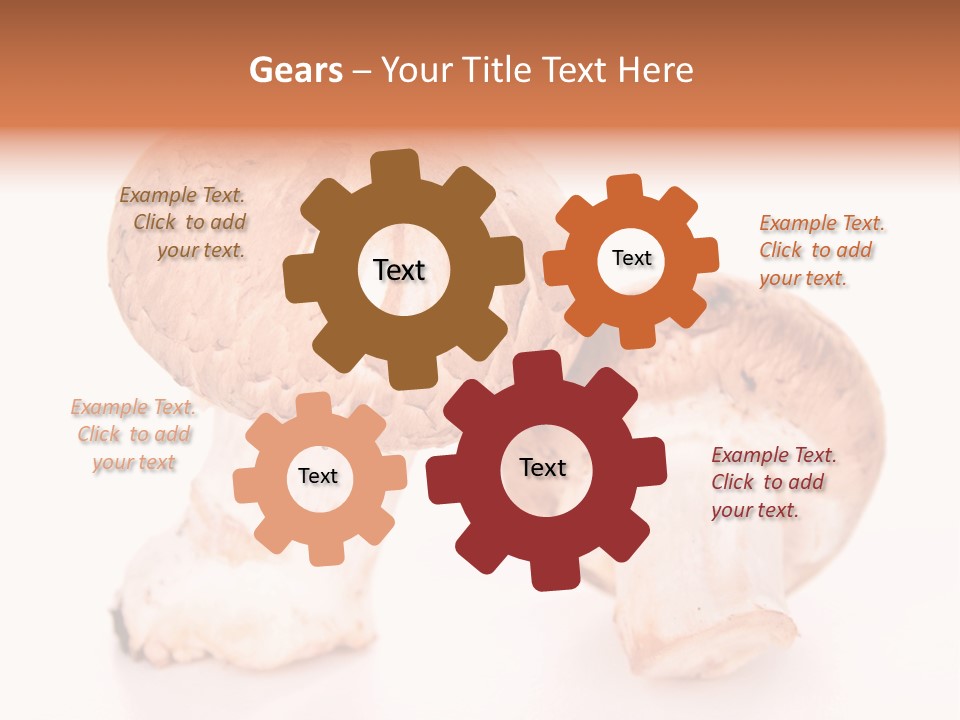 Gears – Your Title Text Here

Example Text. Click to add your text.

Text

Text

Example Text. Click to add your text.

Example Text. Click to add your text

Text

Text

Example Text. Click to add your text.